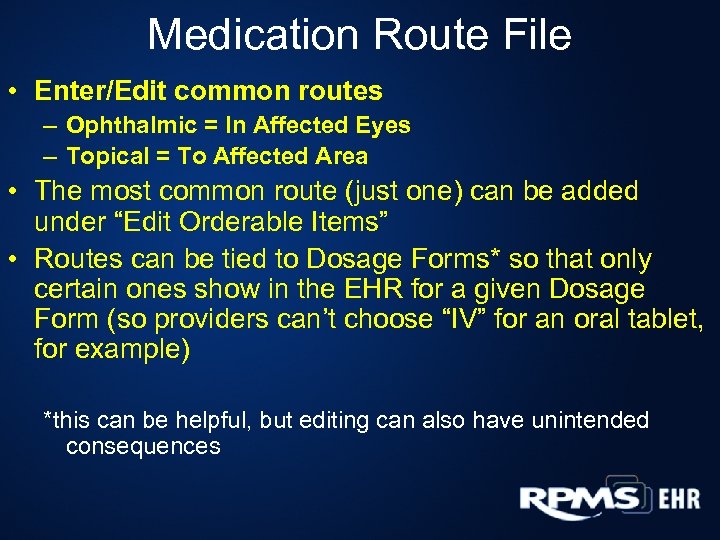 Medication Route File

• Enter/Edit common routes
– Ophthalmic = In Affected Eyes
– Topical = To Affected Area

• The most common route (just one) can be added under “Edit Orderable Items”

• Routes can be tied to Dosage Forms* so that only certain ones show in the EHR for a given Dosage Form (so providers can’t choose “IV” for an oral tablet, for example)

*this can be helpful, but editing can also have unintended consequences

RPMS EHR